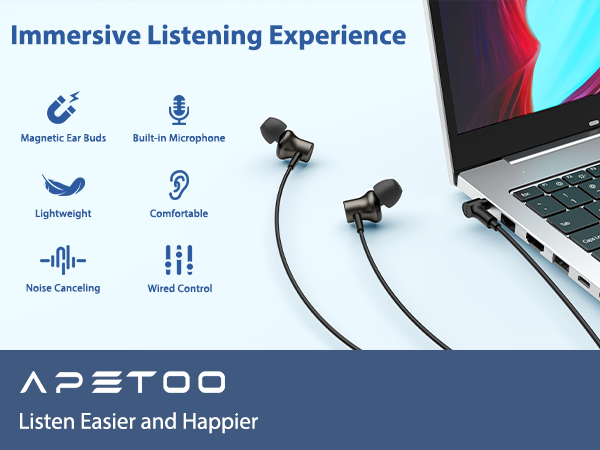 Immersive Listening Experience

Magnetic Ear Buds

Built-in Microphone

Lightweight

Comfortable

Noise Canceling

Wired Control

Tab

Caps Lock

APETOO

Listen Easier and Happier